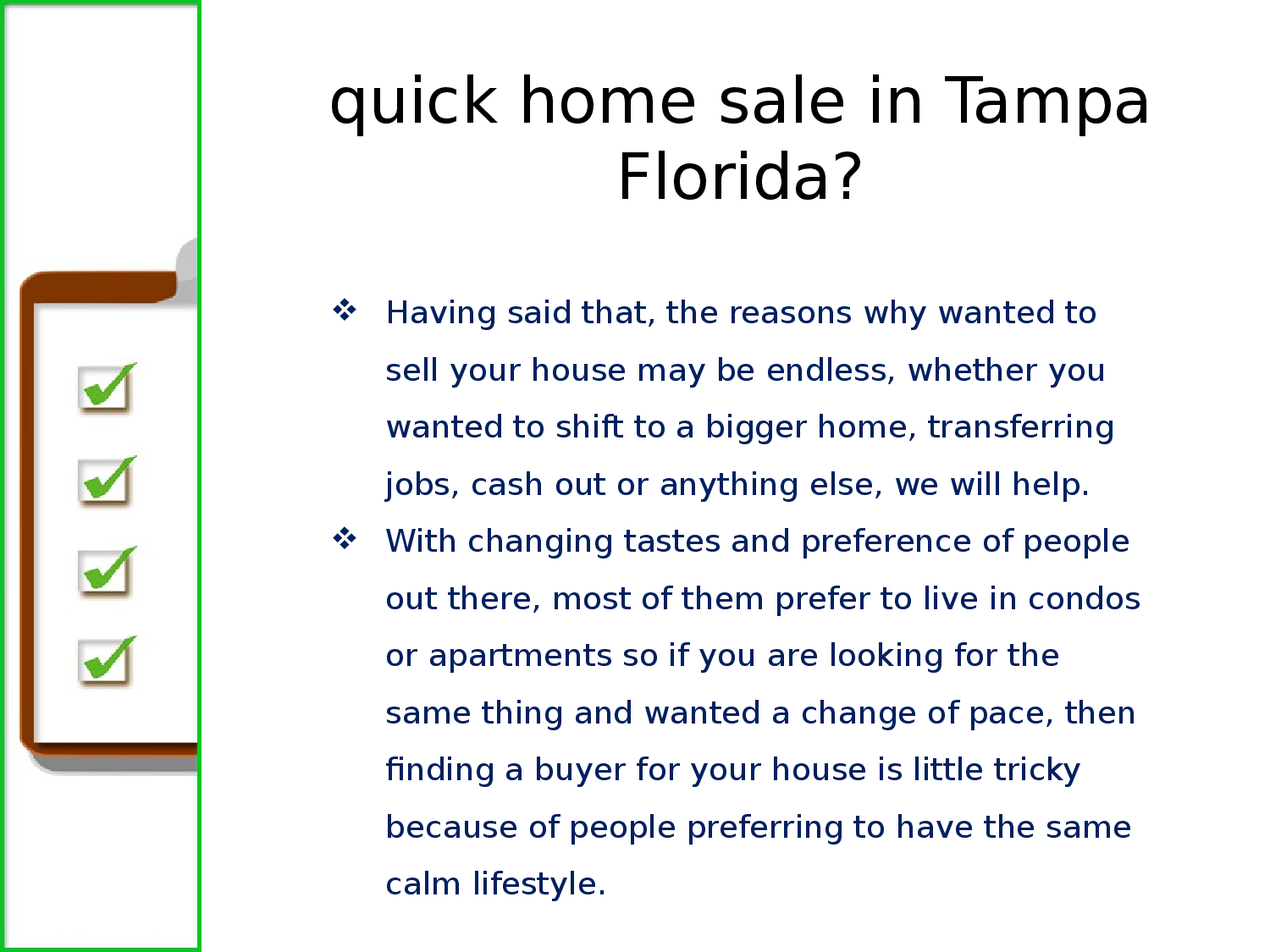 quick home sale in Tampa Florida?

❖ Having said that, the reasons why wanted to sell your house may be endless, whether you wanted to shift to a bigger home, transferring jobs, cash out or anything else, we will help.

❖ With changing tastes and preference of people out there, most of them prefer to live in condos or apartments so if you are looking for the same thing and wanted a change of pace, then finding a buyer for your house is little tricky because of people preferring to have the same calm lifestyle.